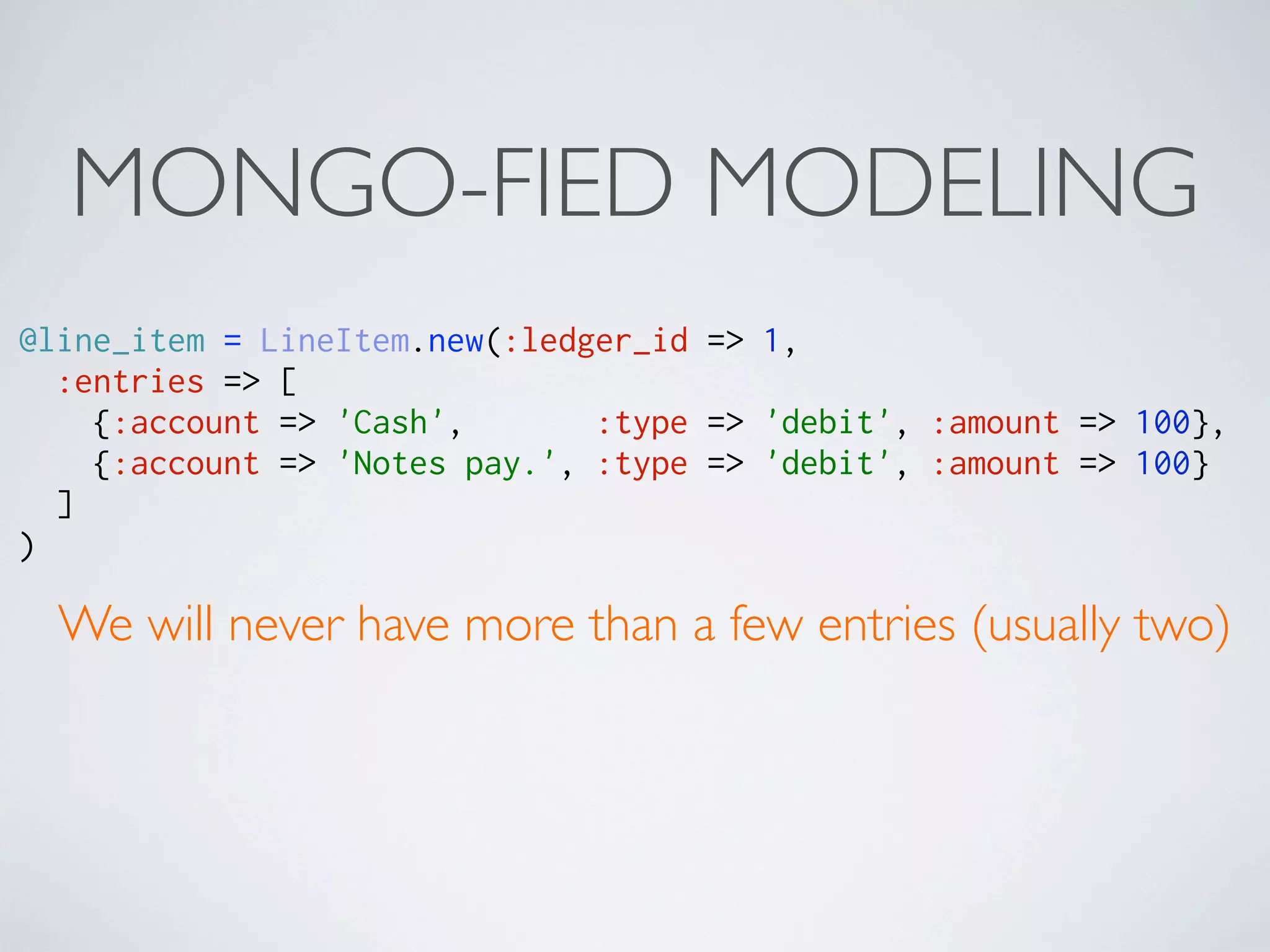 MONGO-FIED MODELING

@line_item = LineItem.new(:ledger_id => 1,
  :entries => [
    {:account => 'Cash',        :type => 'debit', :amount => 100},
    {:account => 'Notes pay.', :type => 'debit', :amount => 100}
  ]
)

We will never have more than a few entries (usually two)